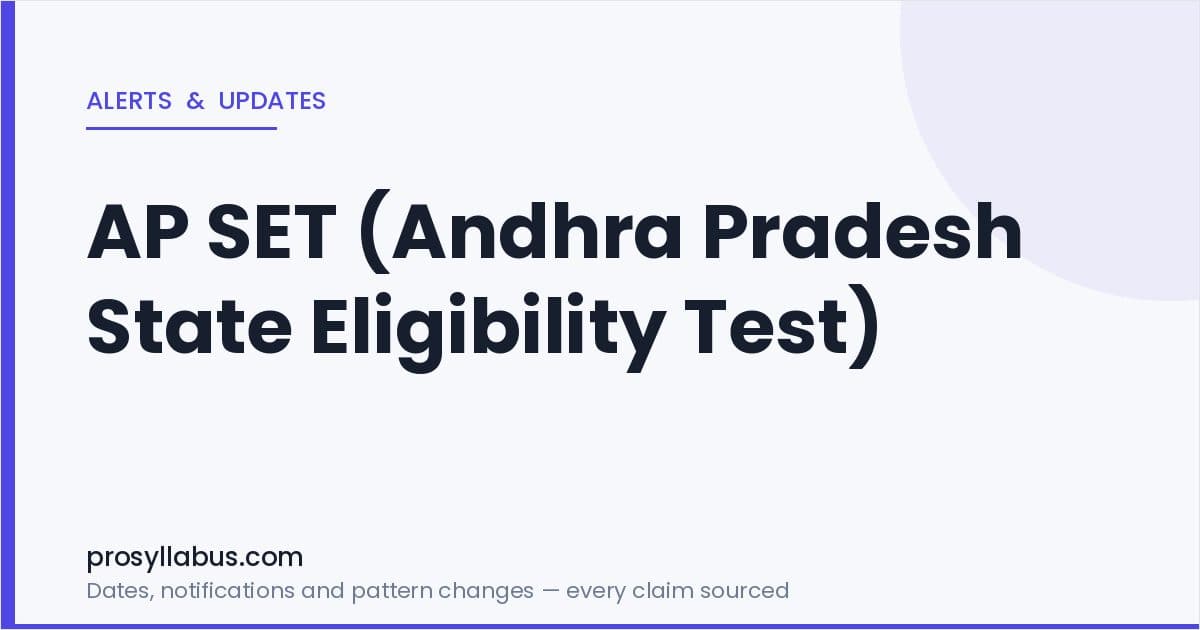 ALERTS & UPDATES

AP SET (Andhra Pradesh State Eligibility Test)

prosyllabus.com

Dates, notifications and pattern changes — every claim sourced